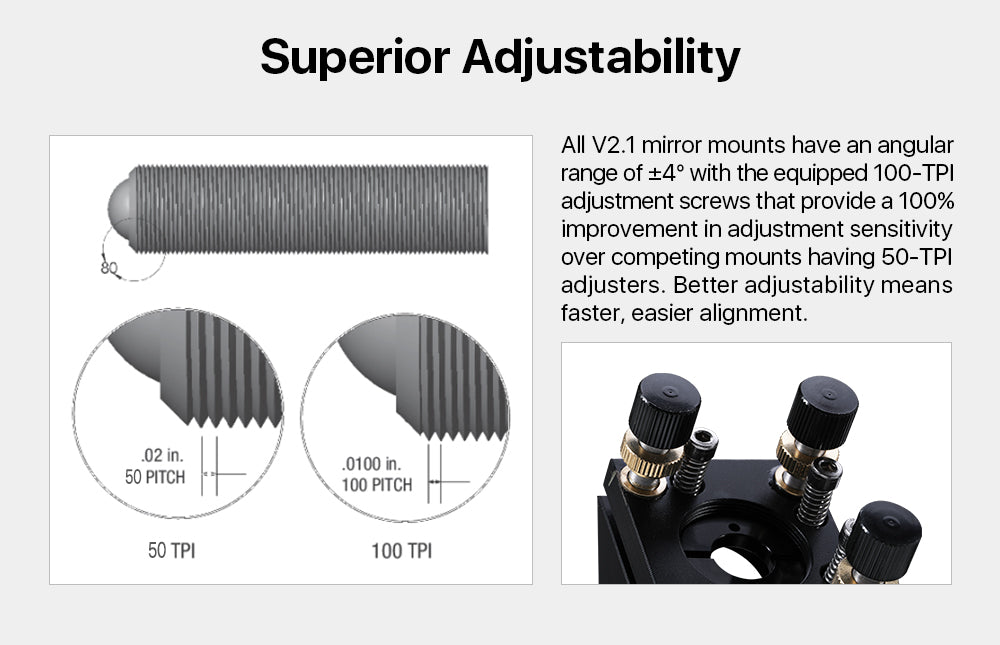 Superior Adjustability

80

.02 in.
50 PITCH

.0100 in.
100 PITCH

50 TPI

100 TPI

All V2.1 mirror mounts have an angular range of ±4° with the equipped 100-TPI adjustment screws that provide a 100% improvement in adjustment sensitivity over competing mounts having 50-TPI adjusters. Better adjustability means faster, easier alignment.